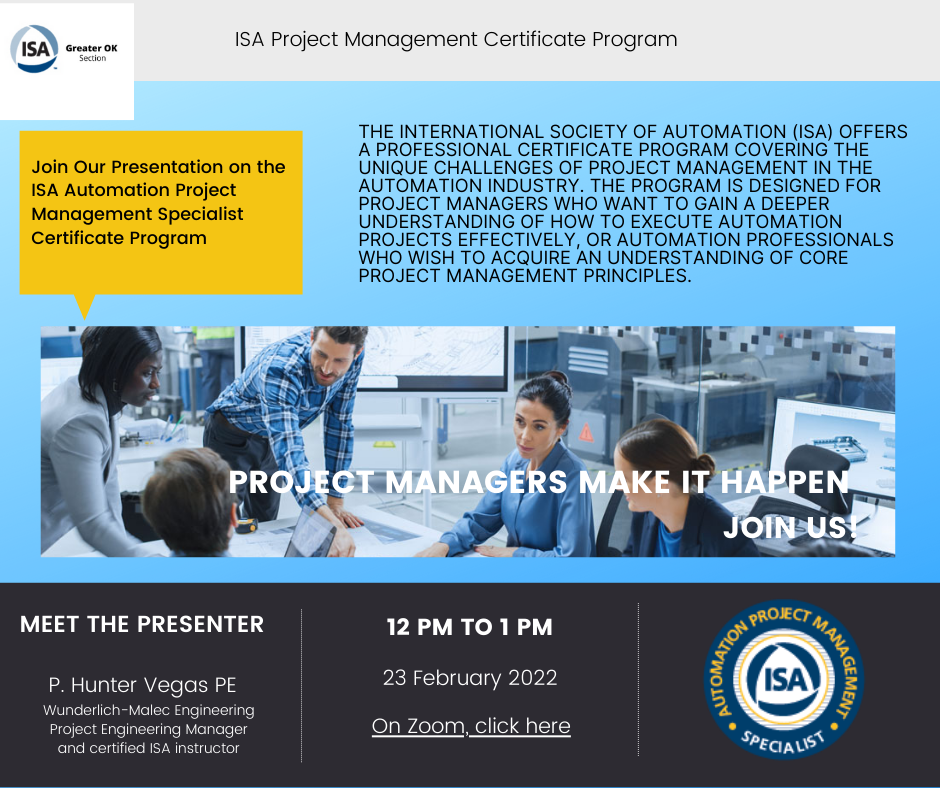 ISA Greater OK Section

ISA Project Management Certificate Program

Join Our Presentation on the ISA Automation Project Management Specialist Certificate Program

THE INTERNATIONAL SOCIETY OF AUTOMATION (ISA) OFFERS A PROFESSIONAL CERTIFICATE PROGRAM COVERING THE UNIQUE CHALLENGES OF PROJECT MANAGEMENT IN THE AUTOMATION INDUSTRY. THE PROGRAM IS DESIGNED FOR PROJECT MANAGERS WHO WANT TO GAIN A DEEPER UNDERSTANDING OF HOW TO EXECUTE AUTOMATION PROJECTS EFFECTIVELY, OR AUTOMATION PROFESSIONALS WHO WISH TO ACQUIRE AN UNDERSTANDING OF CORE PROJECT MANAGEMENT PRINCIPLES.

PROJECT MANAGERS MAKE IT HAPPEN
JOIN US!

MEET THE PRESENTER

P. Hunter Vegas PE
Wunderlich-Malec Engineering
Project Engineering Manager
and certified ISA instructor

12 PM TO 1 PM

23 February 2022

On Zoom, click here

AUTOMATION PROJECT MANAGEMENT
ISA
SPECIALIST